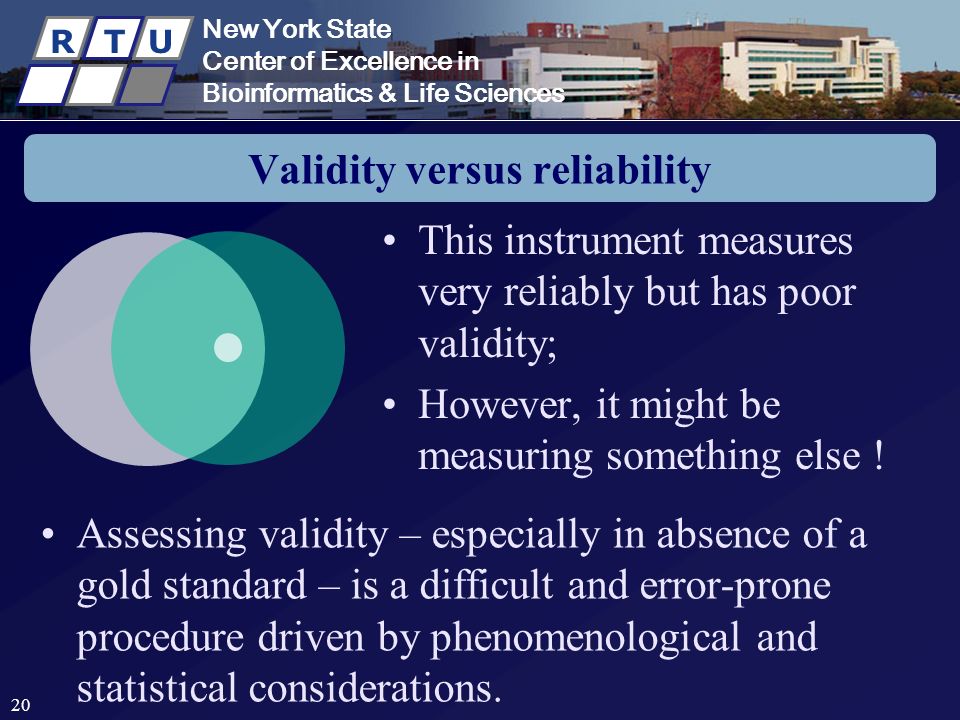 R T U

New York State
Center of Excellence in
Bioinformatics & Life Sciences

Validity versus reliability

• This instrument measures very reliably but has poor validity;

• However, it might be measuring something else !

• Assessing validity – especially in absence of a gold standard – is a difficult and error-prone procedure driven by phenomenological and statistical considerations.

20